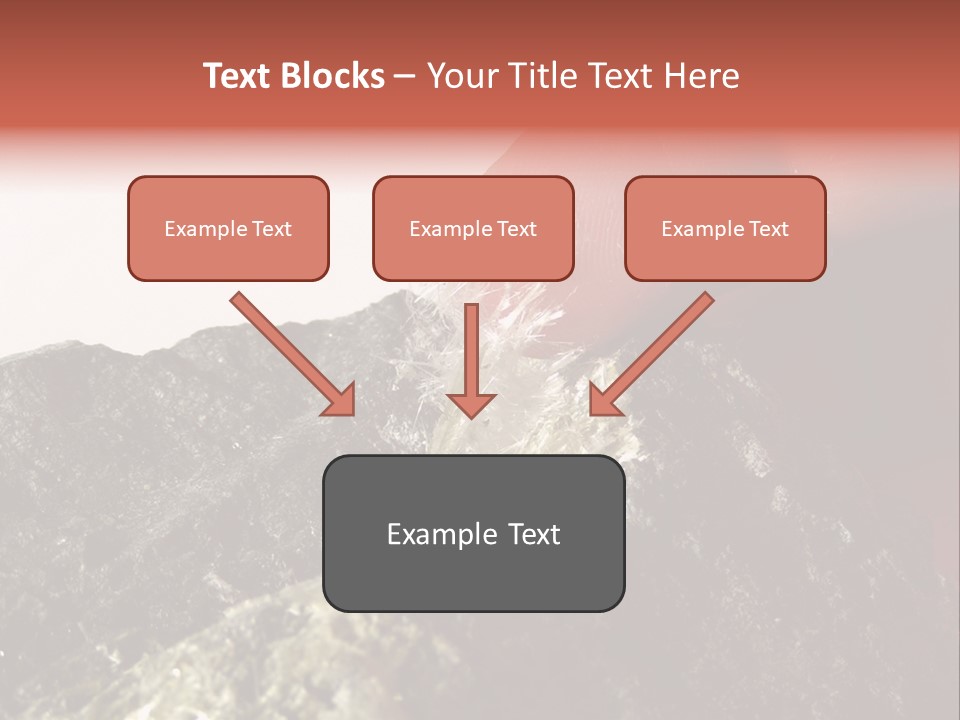 Text Blocks – Your Title Text Here

Example Text

Example Text

Example Text

Example Text